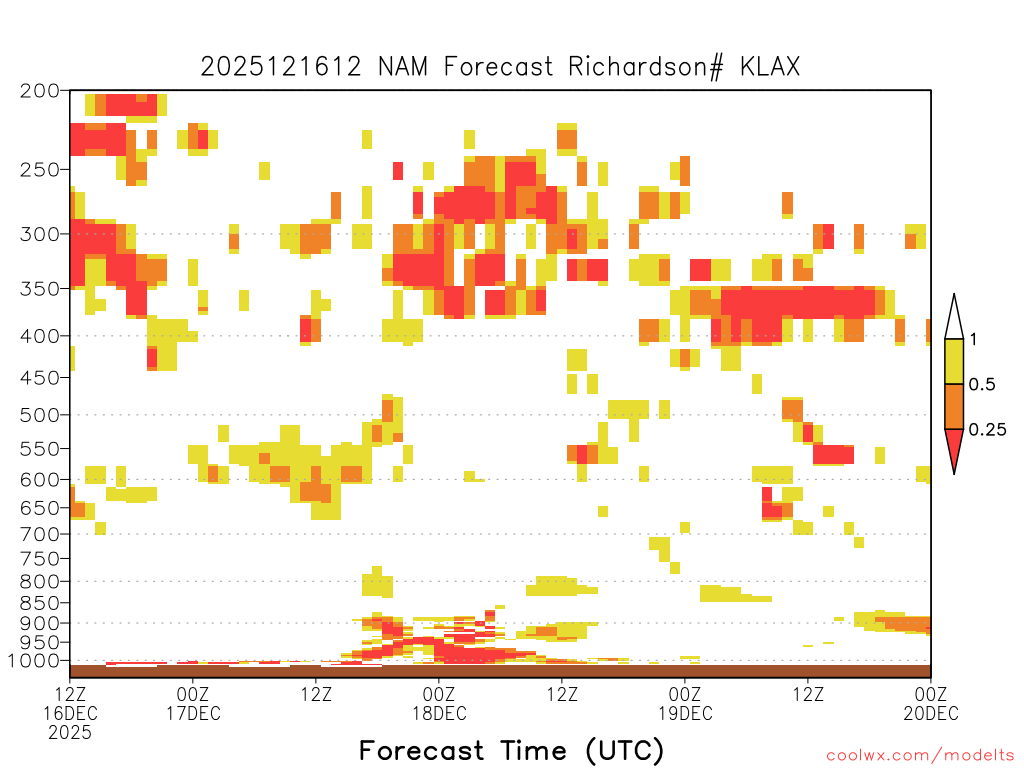 2025121612 NAM Forecast Richardson# KLAX

200
250
300
350
400
450
500
550
600
650
700
750
800
850
900
950
1000

1
0.5
0.25

12Z 16DEC 2025
00Z 17DEC
12Z
00Z 18DEC
12Z
00Z 19DEC
12Z
00Z 20DEC

Forecast Time (UTC)

coolwx.com/modelts